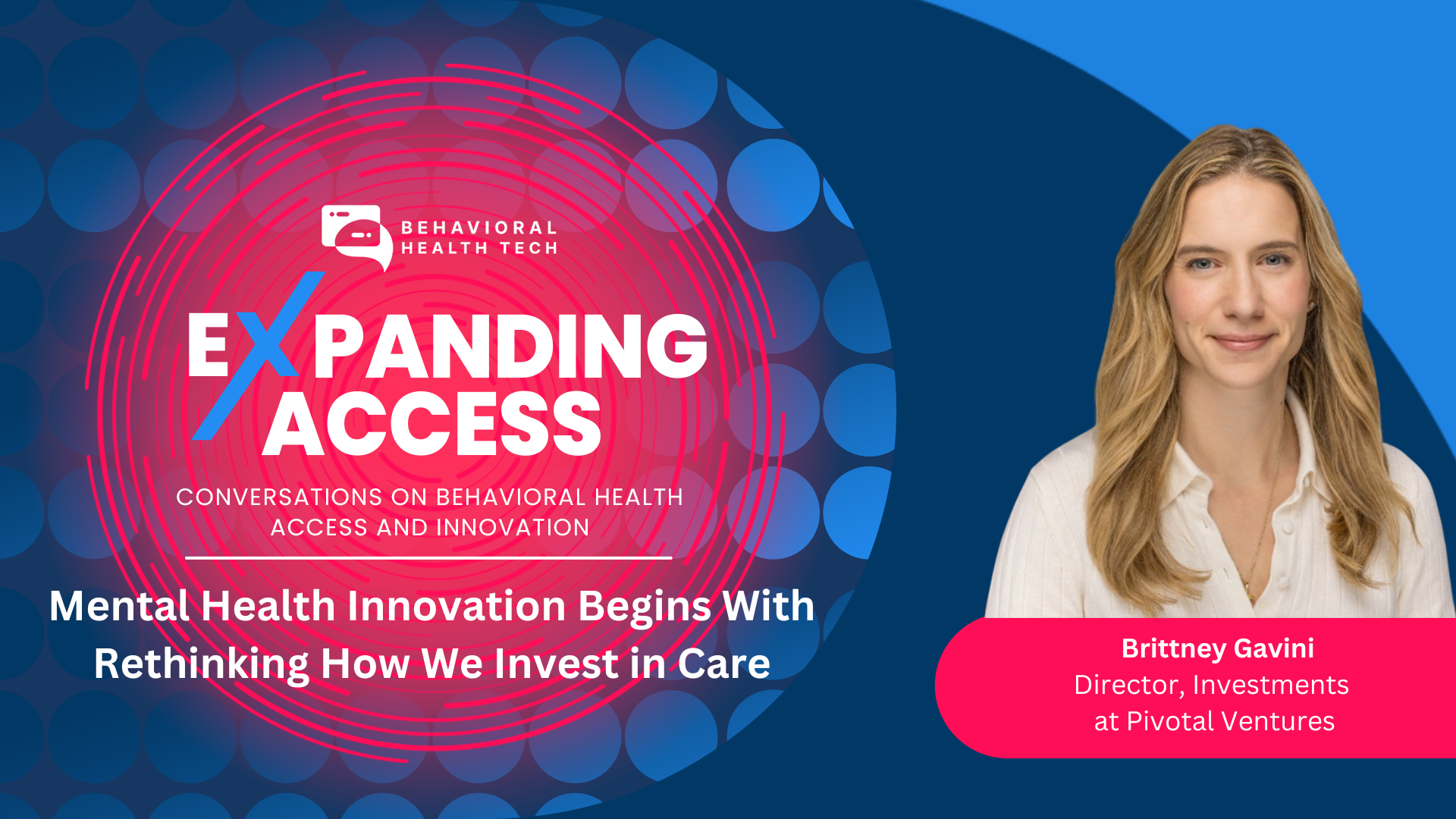 BEHAVIORAL HEALTH TECH

EXPANDING ACCESS

CONVERSATIONS ON BEHAVIORAL HEALTH ACCESS AND INNOVATION

Mental Health Innovation Begins With Rethinking How We Invest in Care

Brittney Gavini
Director, Investments at Pivotal Ventures